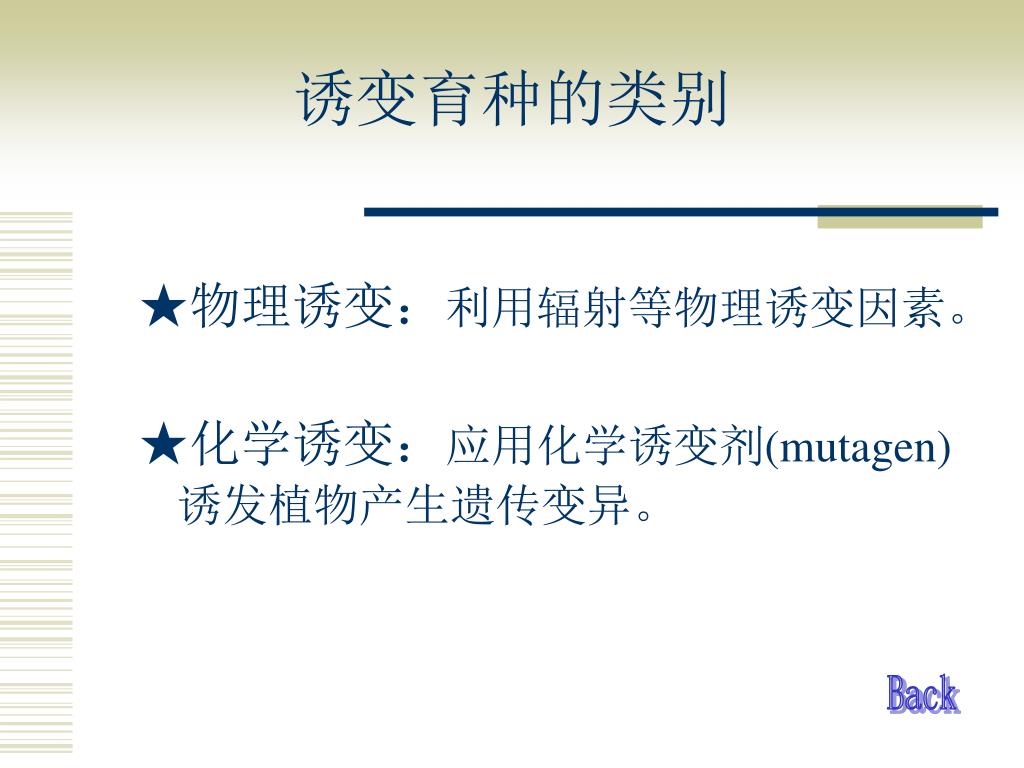 诱变育种的类别

★物理诱变：利用辐射等物理诱变因素。

★化学诱变：应用化学诱变剂(mutagen)诱发植物产生遗传变异。

Back